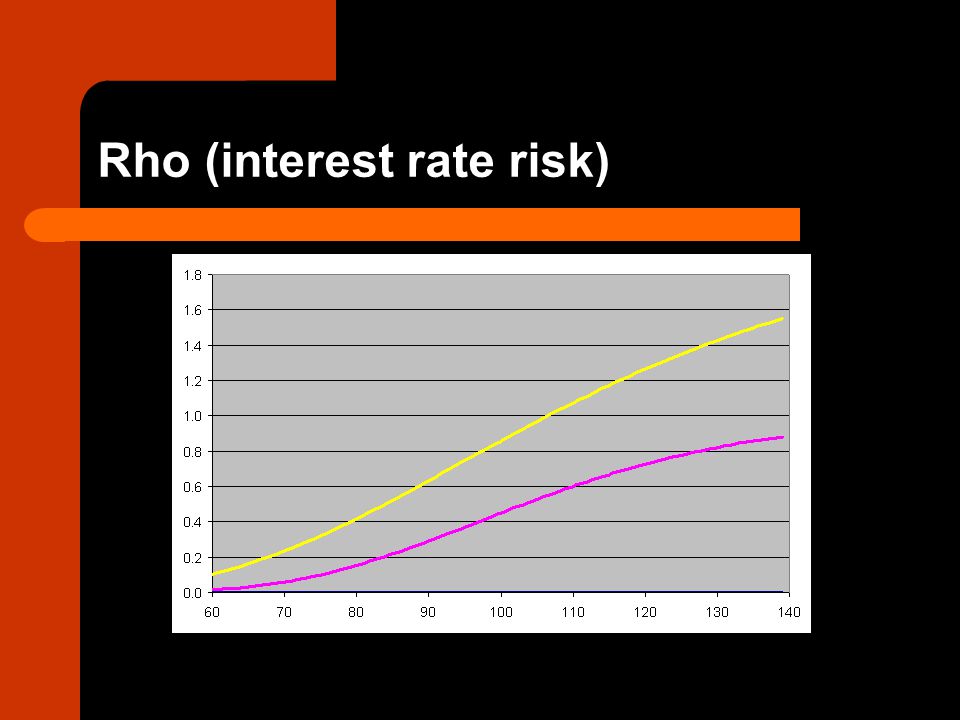 Rho (interest rate risk)

1.8
1.6
1.4
1.2
1.0
0.8
0.6
0.4
0.2
0.0

60 70 80 90 100 110 120 130 140